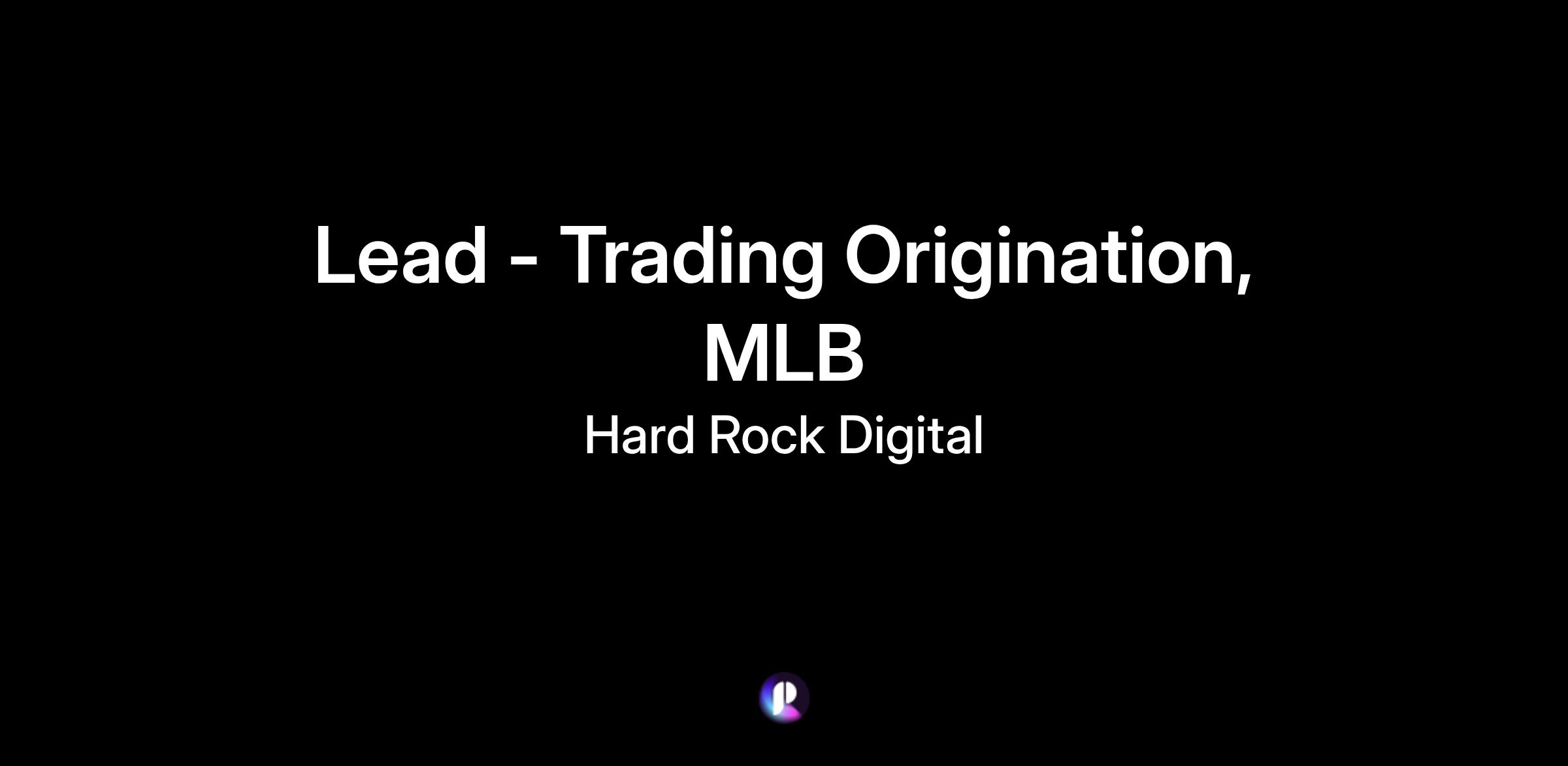 Lead - Trading Origination, MLB

Hard Rock Digital